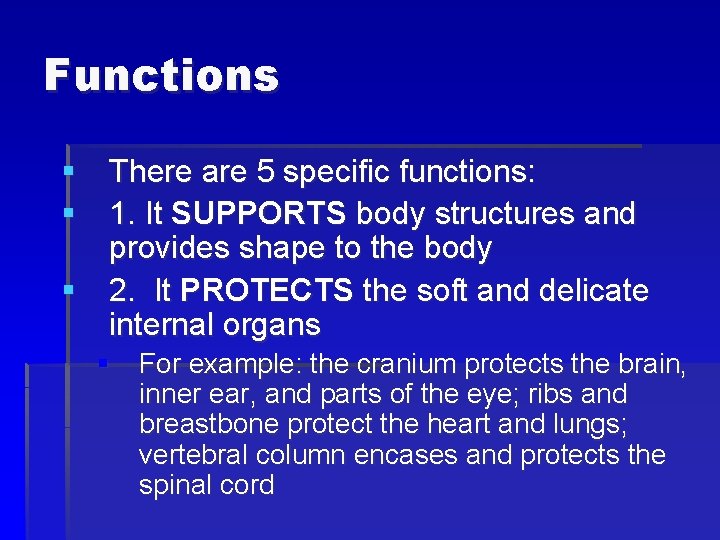 Functions

There are 5 specific functions:

1. It SUPPORTS body structures and provides shape to the body

2. It PROTECTS the soft and delicate internal organs

For example: the cranium protects the brain, inner ear, and parts of the eye; ribs and breastbone protect the heart and lungs; vertebral column encases and protects the spinal cord